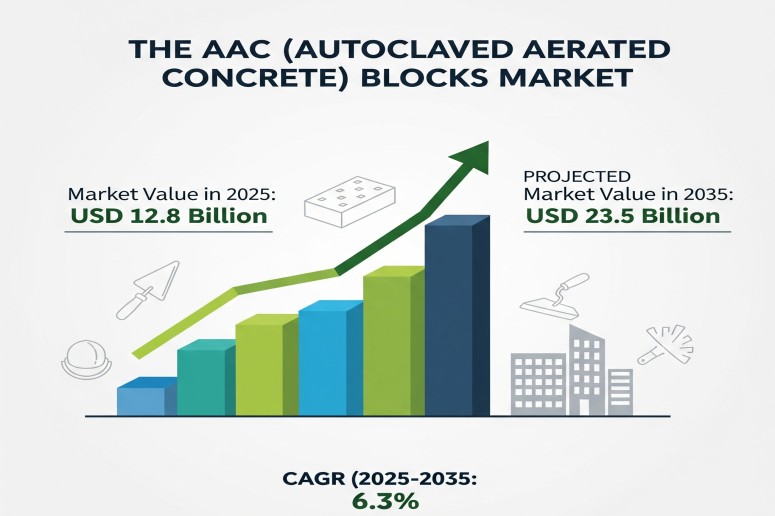 THE AAC (AUTOCLAVED AERATED CONCRETE) BLOCKS MARKET

Market Value in 2025:
USD 12.8 Billion

PROJECTED
Market Value in 2035:
USD 23.5 Billion

CAGR (2025-2035:
6.3%